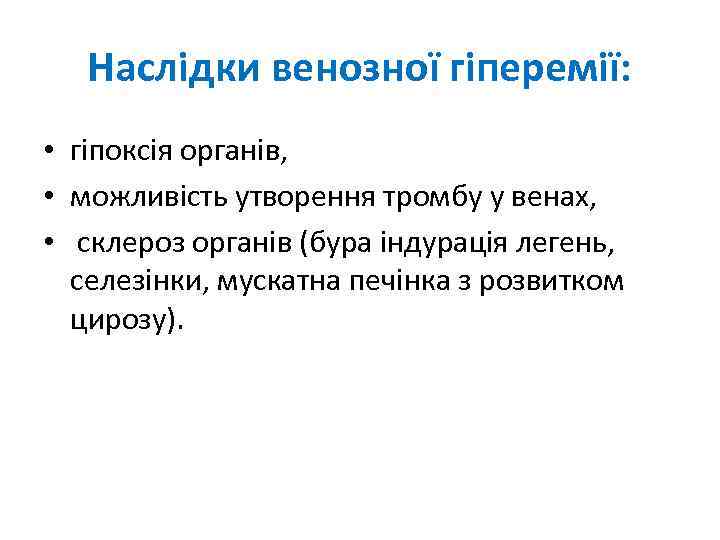 Наслідки венозної гіперемії:

• гіпоксія органів,
• можливість утворення тромбу у венах,
• склероз органів (бура індурація легень, селезінки, мускатна печінка з розвитком цирозу).